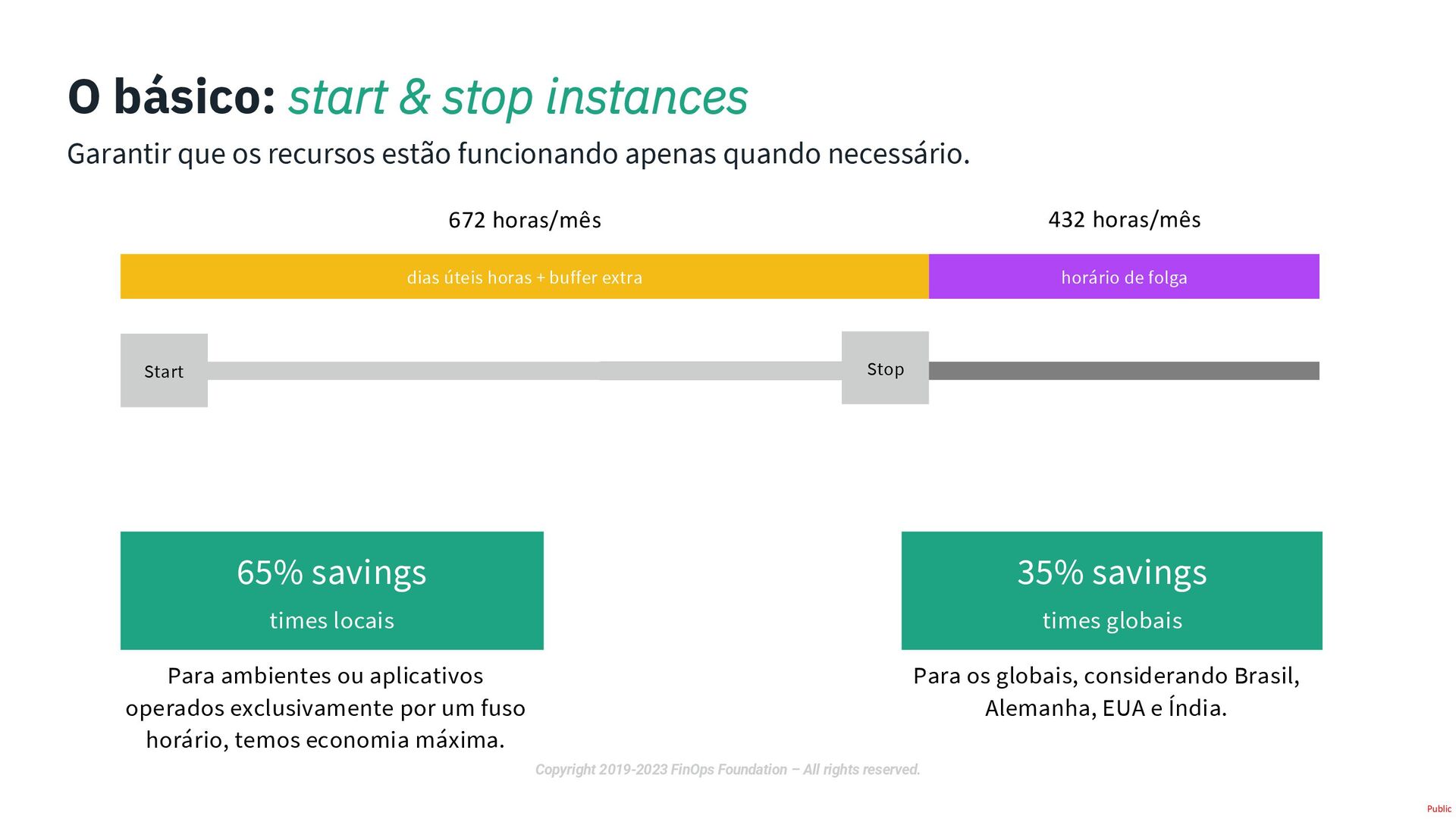 O básico: start & stop instances

Garantir que os recursos estão funcionando apenas quando necessário.

672 horas/mês

432 horas/mês

dias úteis horas + buffer extra

horário de folga

Start

Stop

65% savings

times locais

Para ambientes ou aplicativos operados exclusivamente por um fuso horário, temos economia máxima.

35% savings

times globais

Para os globais, considerando Brasil, Alemanha, EUA e Índia.

Copyright 2019-2023 FinOps Foundation – All rights reserved.

Public